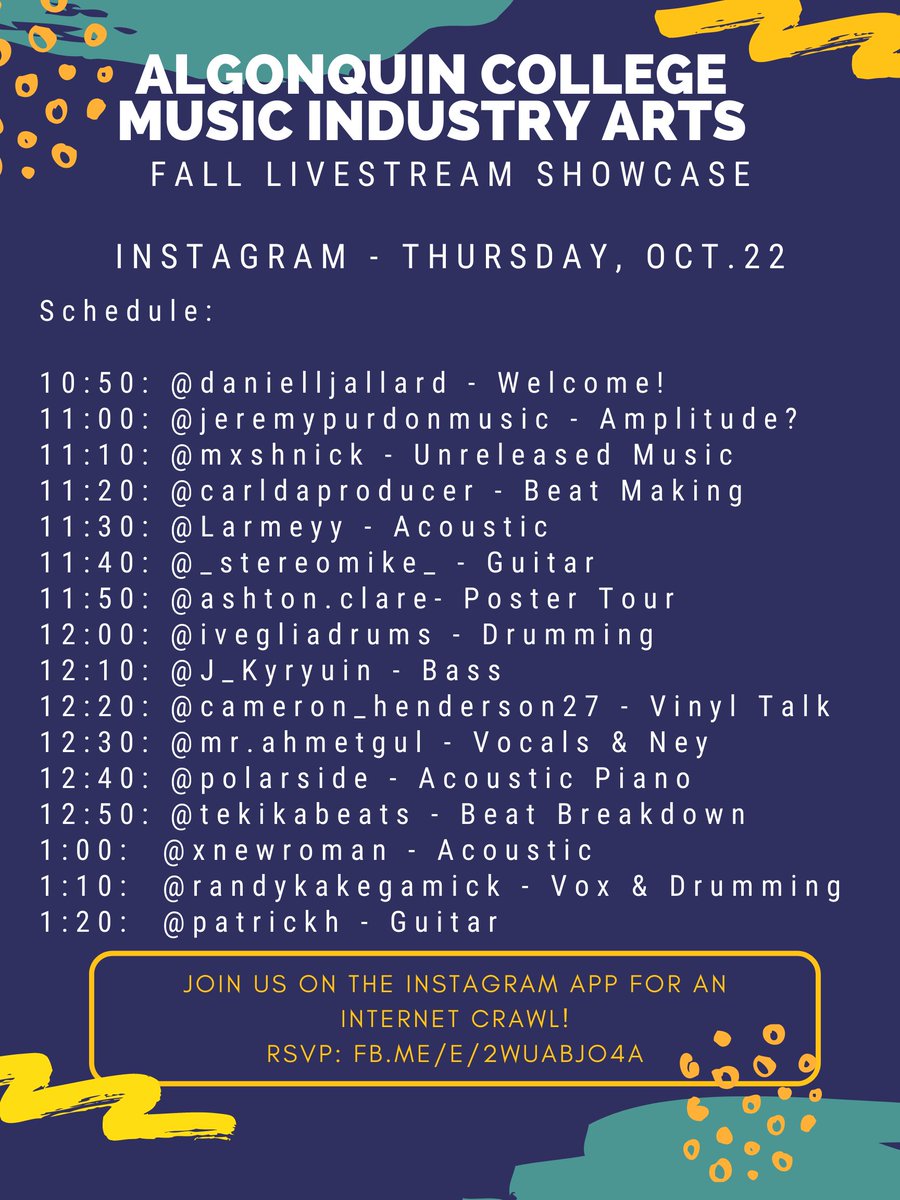 ALGONQUIN COLLEGE MUSIC INDUSTRY ARTS
FALL LIVESTREAM SHOWCASE

INSTAGRAM - THURSDAY, OCT.22

Schedule:

10:50: @danielljallard - Welcome!
11:00: @jeremypurdonmusic - Amplitude?
11:10: @mxshnick - Unreleased Music
11:20: @carldaproducer - Beat Making
11:30: @Larmeyy - Acoustic
11:40: @_stereomike_ - Guitar
11:50: @ashton.clare- Poster Tour
12:00: @ivegliadrums - Drumming
12:10: @J_Kyryuin - Bass
12:20: @cameron_henderson27 - Vinyl Talk
12:30: @mr.ahmetgul - Vocals & Ney
12:40: @polarside - Acoustic Piano
12:50: @tekikabeats - Beat Breakdown
1:00: @xnewroman - Acoustic
1:10: @randykakegamick - Vox & Drumming
1:20: @patrickh - Guitar

JOIN US ON THE INSTAGRAM APP FOR AN INTERNET CRAWL!
RSVP: FB.ME/E/2WUABJO4A